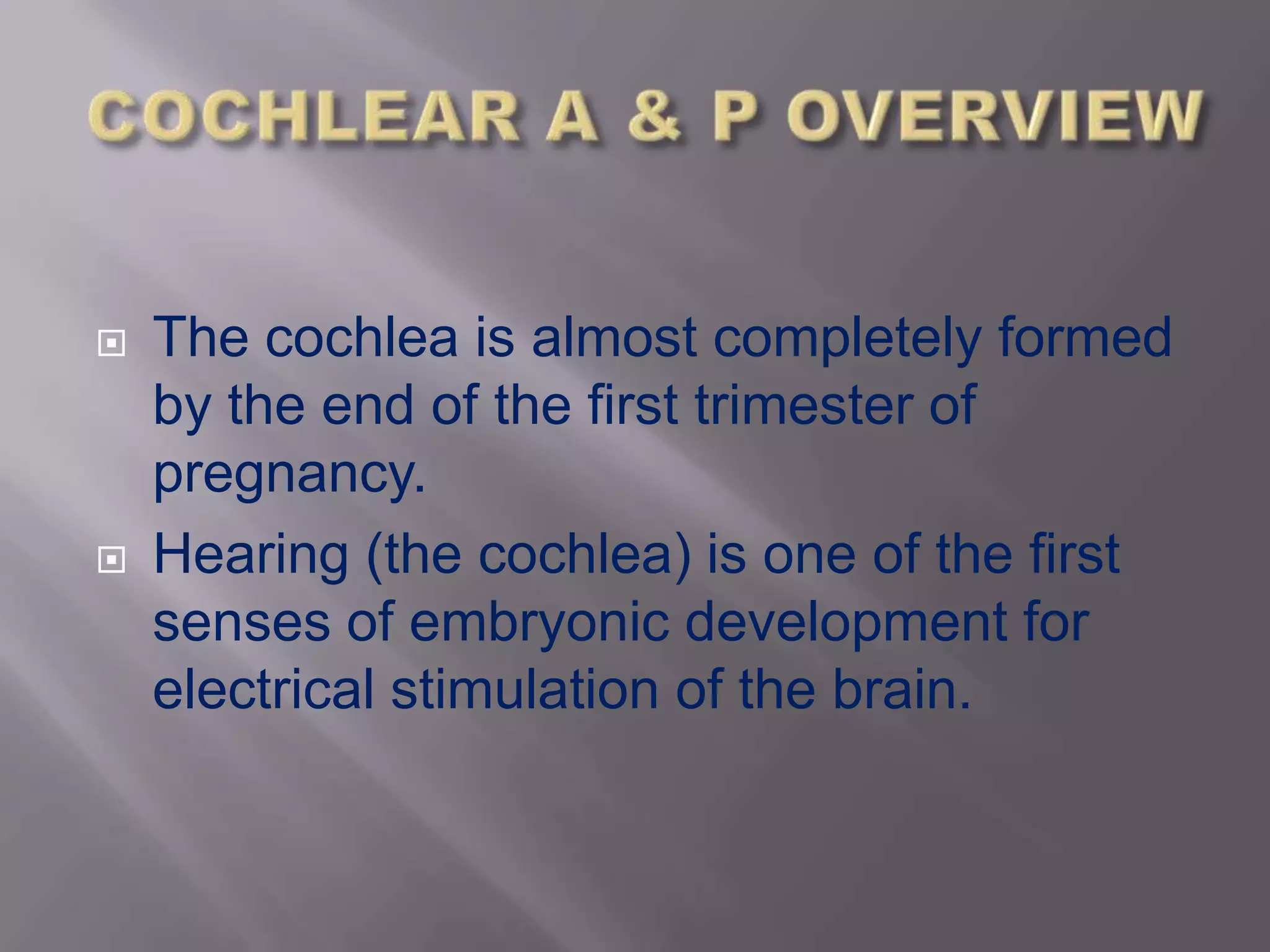 COCHLEAR A & P OVERVIEW

The cochlea is almost completely formed by the end of the first trimester of pregnancy.

Hearing (the cochlea) is one of the first senses of embryonic development for electrical stimulation of the brain.